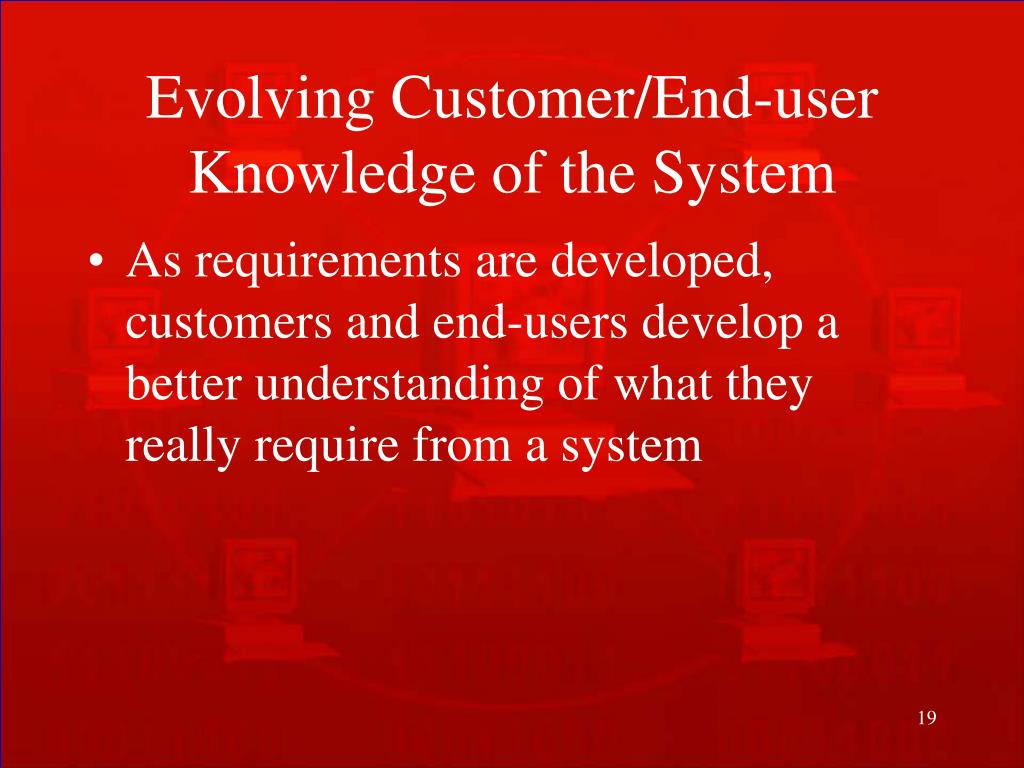 Evolving Customer/End-user Knowledge of the System

• As requirements are developed, customers and end-users develop a better understanding of what they really require from a system

19